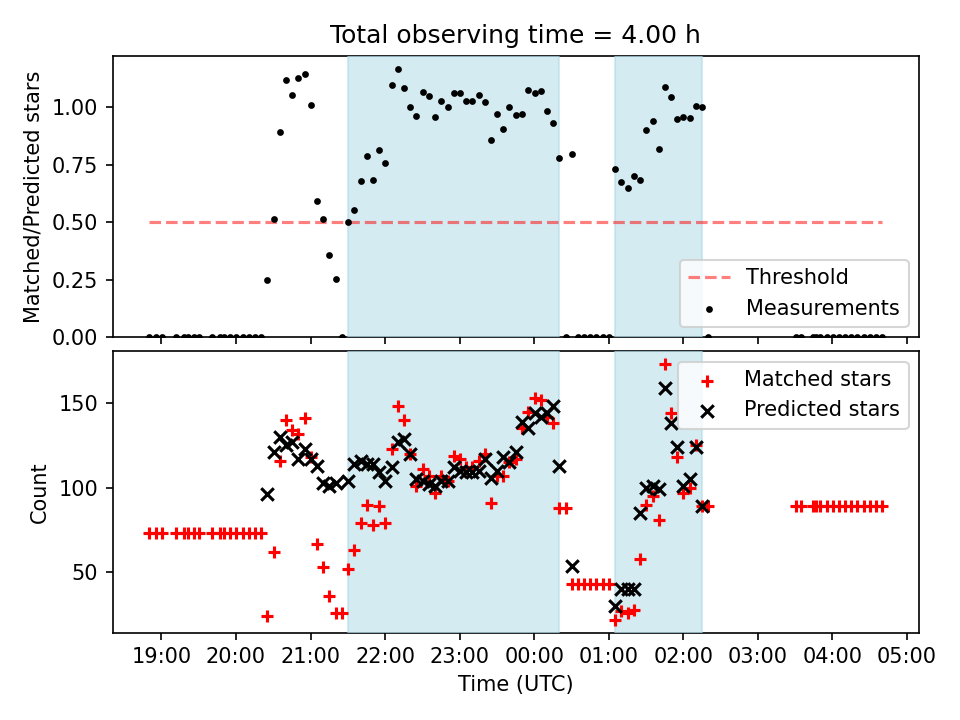 Total observing time = 4.00 h

Matched/Predicted stars

1.00
0.75
0.50
0.25
0.00

Threshold
Measurements

Count

150
100
50

Matched stars
Predicted stars

19:00 20:00 21:00 22:00 23:00 00:00 01:00 02:00 03:00 04:00 05:00

Time (UTC)